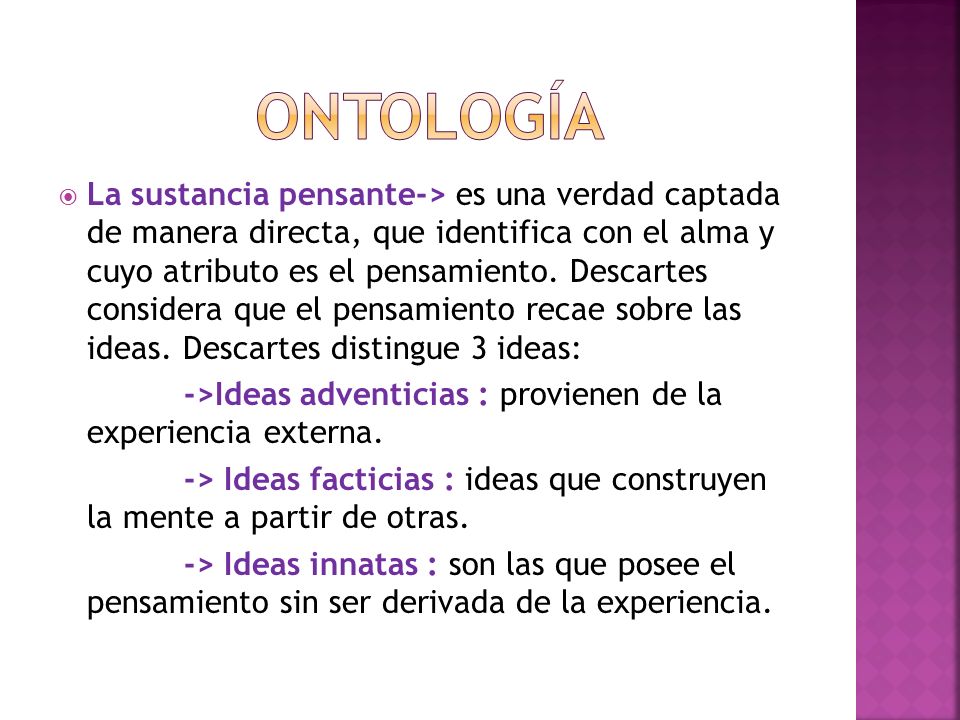 ONTOLOGÍA

La sustancia pensante-> es una verdad captada de manera directa, que identifica con el alma y cuyo atributo es el pensamiento. Descartes considera que el pensamiento recae sobre las ideas. Descartes distingue 3 ideas:

->Ideas adventicias : provienen de la experiencia externa.

-> Ideas facticias : ideas que construyen la mente a partir de otras.

-> Ideas innatas : son las que posee el pensamiento sin ser derivada de la experiencia.